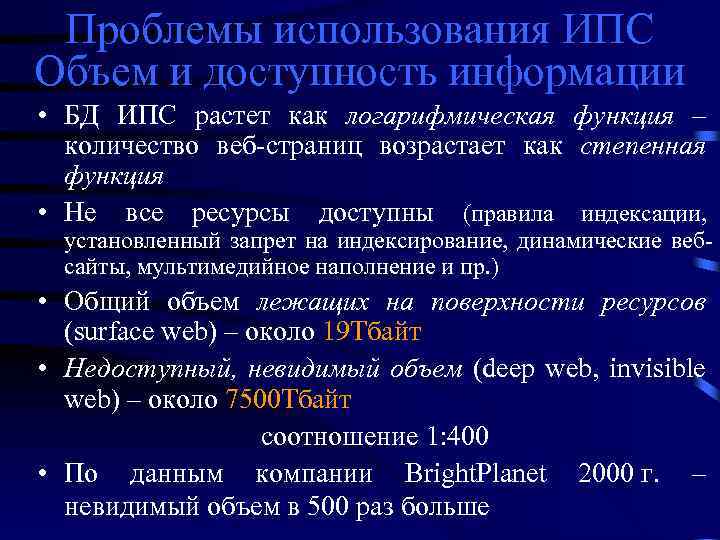 Проблемы использования ИПС
Объем и доступность информации

• БД ИПС растет как логарифмическая функция – количество веб-страниц возрастает как степенная функция

• Не все ресурсы доступны (правила индексации, установленный запрет на индексирование, динамические веб-сайты, мультимедийное наполнение и пр.)

• Общий объем лежащих на поверхности ресурсов (surface web) – около 19Тбайт

• Недоступный, невидимый объем (deep web, invisible web) – около 7500Тбайт

соотношение 1:400

• По данным компании BrightPlanet 2000 г. – невидимый объем в 500 раз больше